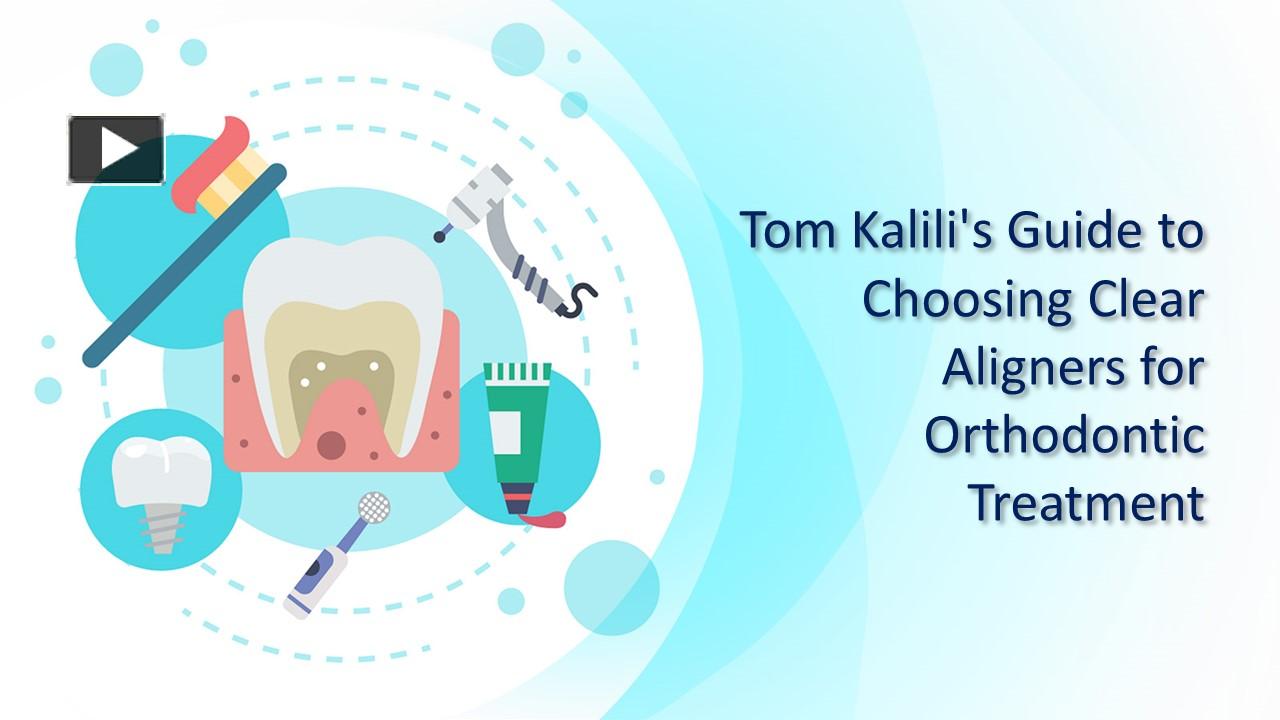 Tom Kalili's Guide to Choosing Clear Aligners for Orthodontic Treatment